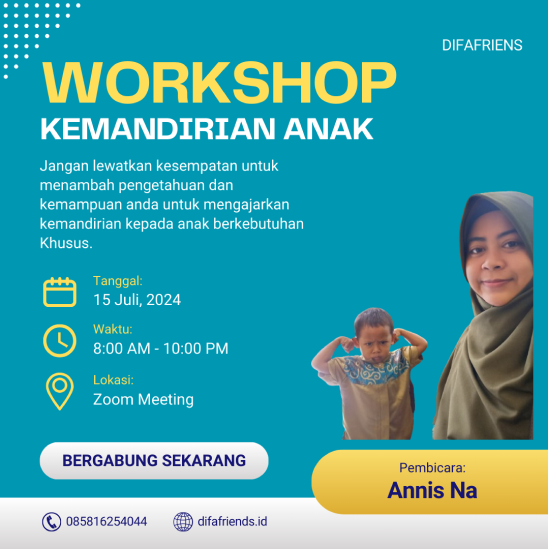 DIFAFRIENS

WORKSHOP
KEMANDIRIAN ANAK

Jangan lewatkan kesempatan untuk menambah pengetahuan dan kemampuan anda untuk mengajarkan kemandirian kepada anak berkebutuhan Khusus.

Tanggal:
15 Juli, 2024

Waktu:
8:00 AM - 10:00 PM

Lokasi:
Zoom Meeting

BERGABUNG SEKARANG

Pembicara:
Annis Na

085816254044

difafriends.id